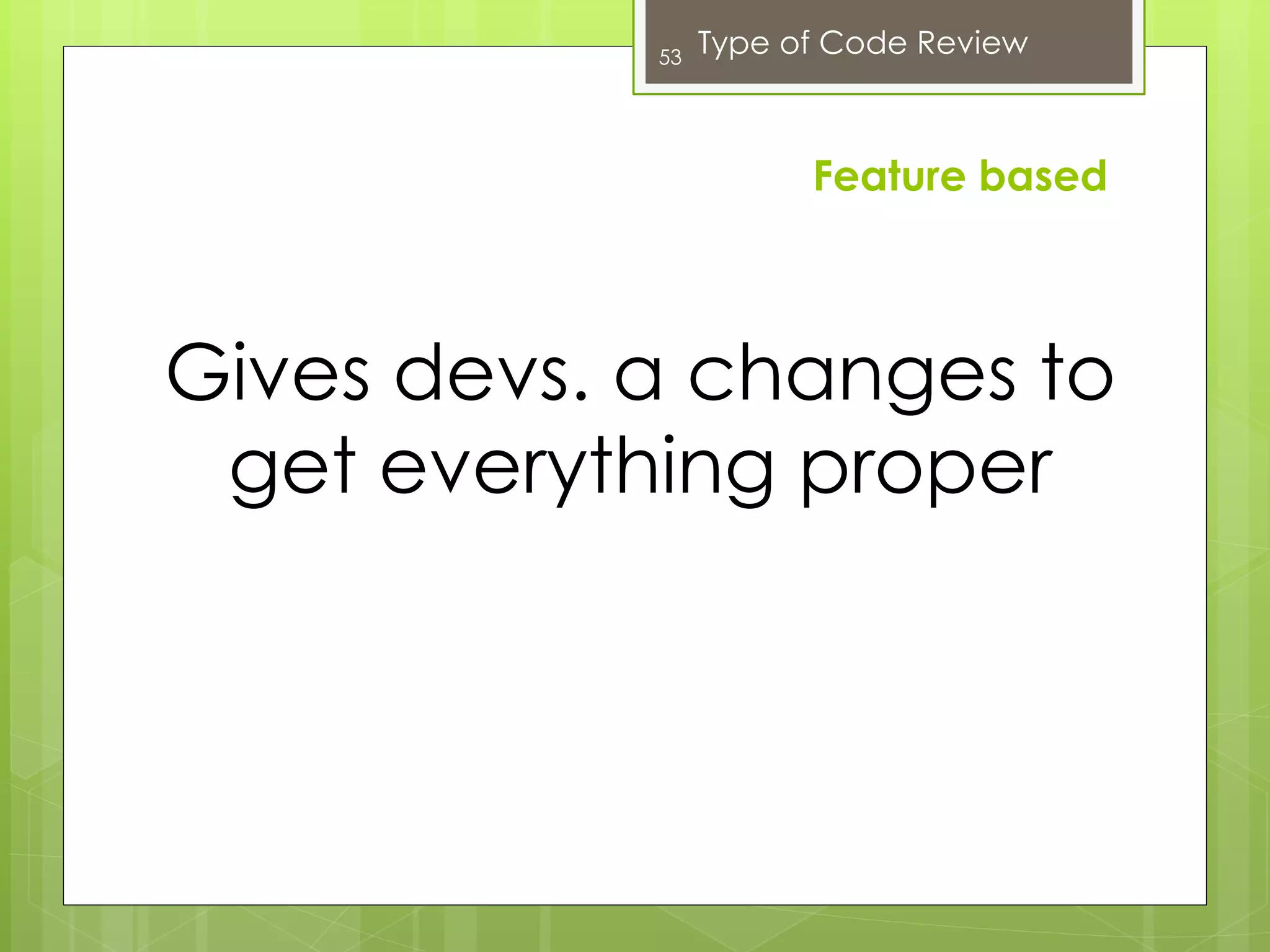 53 Type of Code Review

Feature based

Gives devs. a changes to get everything proper